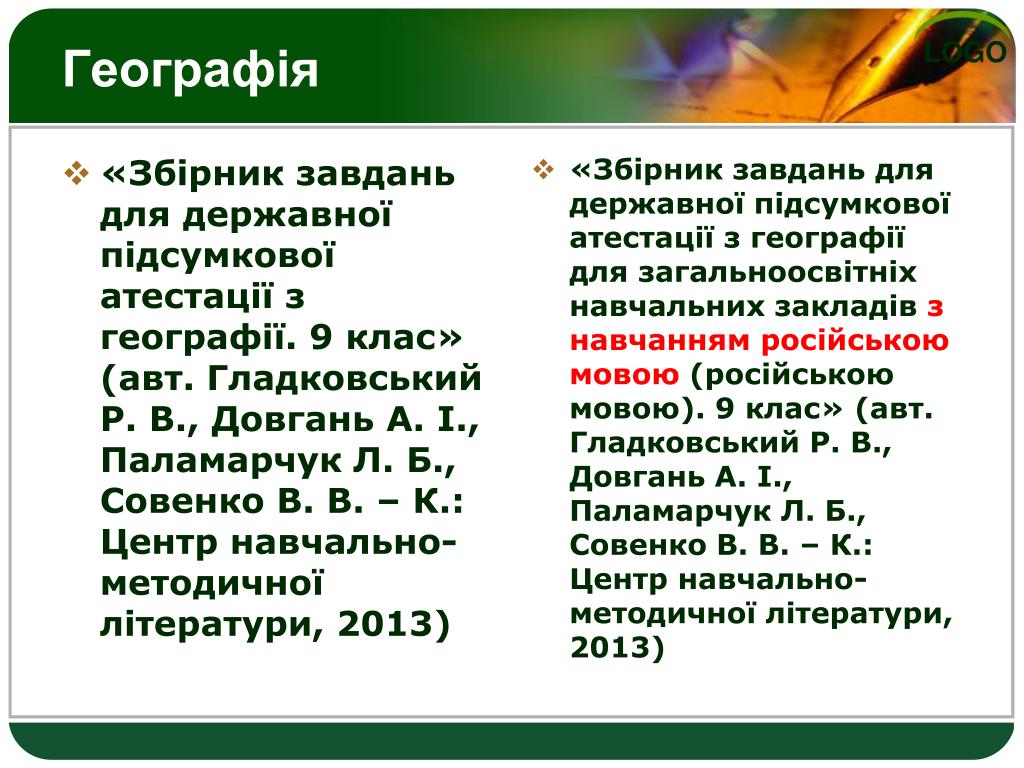 Географія

LOGO

❖ «Збірник завдань для державної підсумкової атестації з географії. 9 клас» (авт. Гладковський Р. В., Довгань А. І., Паламарчук Л. Б., Совенко В. В. – К.: Центр навчально-методичної літератури, 2013)

❖ «Збірник завдань для державної підсумкової атестації з географії для загальноосвітніх навчальних закладів з навчанням російською мовою (російською мовою). 9 клас» (авт. Гладковський Р. В., Довгань А. І., Паламарчук Л. Б., Совенко В. В. – К.: Центр навчально-методичної літератури, 2013)